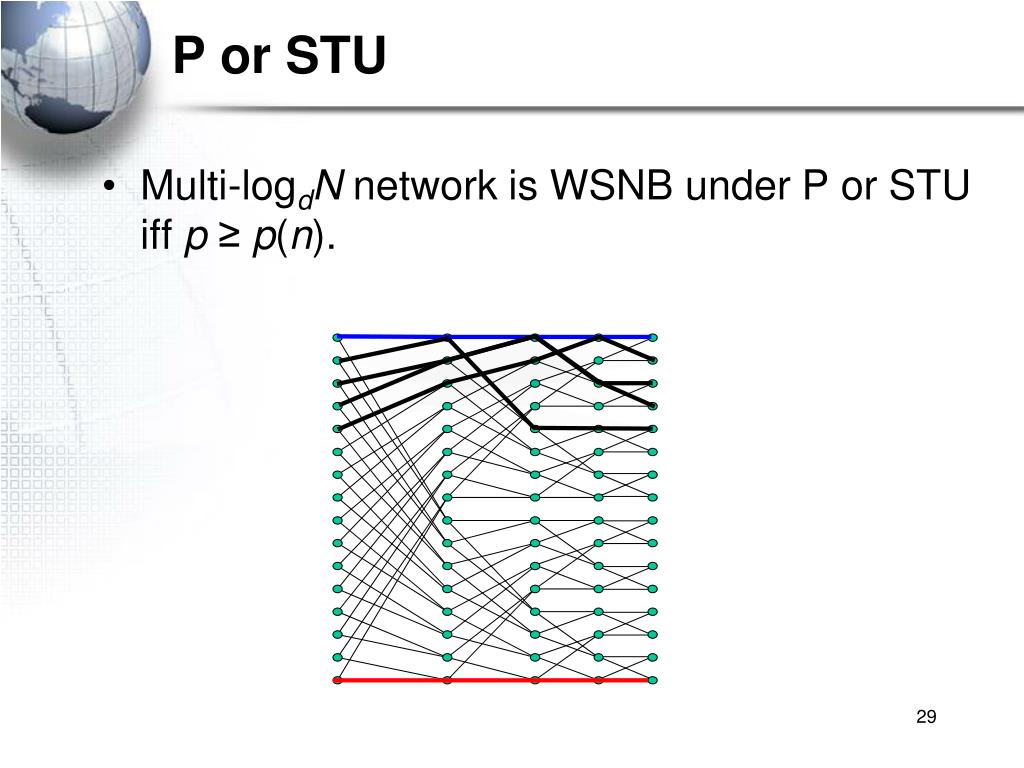 P or STU

• Multi-$\log_d N$ network is WSNB under P or STU iff $p \geq p(n)$.

29